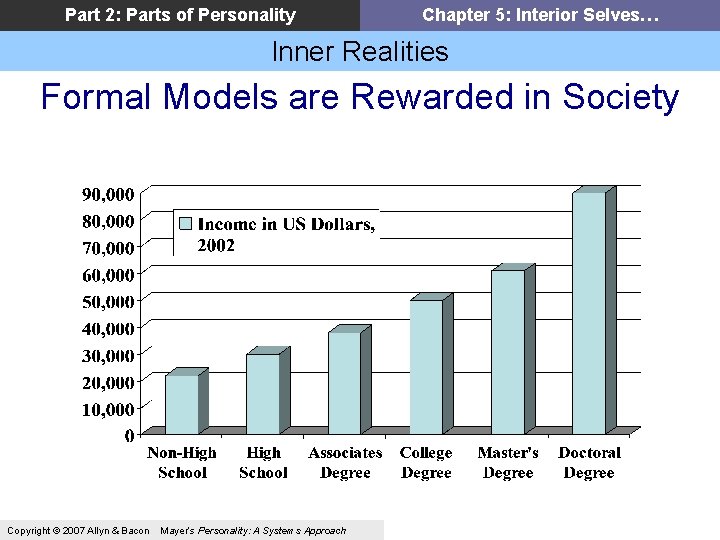 Part 2: Parts of Personality

Chapter 5: Interior Selves…

Inner Realities

Formal Models are Rewarded in Society

90,000
80,000
70,000
60,000
50,000
40,000
30,000
20,000
10,000
0

Income in US Dollars, 2002

Non-High School

High School

Associates Degree

College Degree

Master's Degree

Doctoral Degree

Copyright © 2007 Allyn & Bacon    Mayer's Personality: A System s Approach